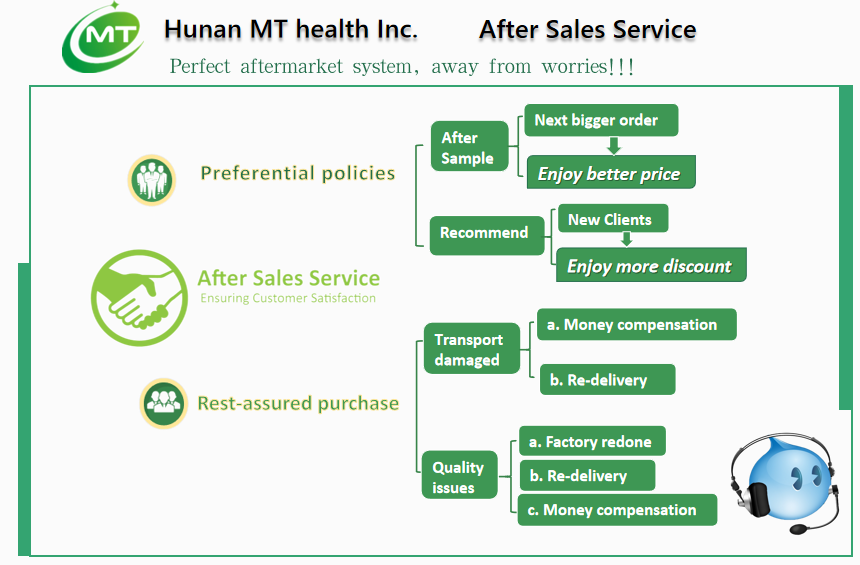 MT

Hunan MT health Inc. After Sales Service

Perfect aftermarket system, away from worries!!!

Preferential policies

After Sample

Next bigger order

Enjoy better price

Recommend

New Clients

Enjoy more discount

After Sales Service
Ensuring Customer Satisfaction

Rest-assured purchase

Transport damaged

a. Money compensation

b. Re-delivery

Quality issues

a. Factory redone

b. Re-delivery

c. Money compensation